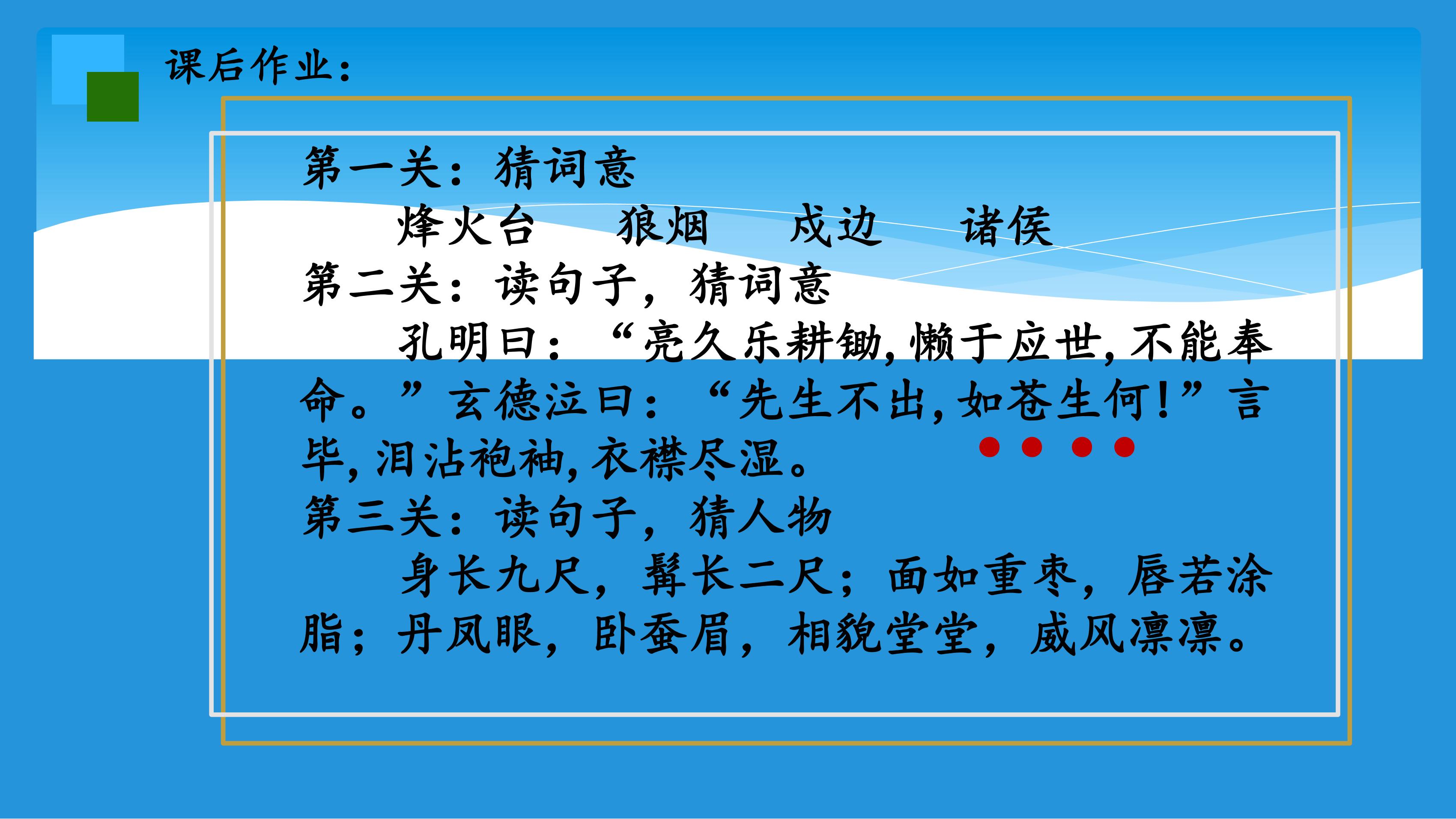 课后作业：

第一关：猜词意

烽火台 狼烟 戍边 诸侯

第二关：读句子，猜词意

孔明曰：“亮久乐耕锄，懒于应世，不能奉命。”玄德泣曰：“先生不出，如苍生何！”言毕，泪沾袍袖，衣襟尽湿。

第三关：读句子，猜人物

身长九尺，髯长二尺；面如重枣，唇若涂脂；丹凤眼，卧蚕眉，相貌堂堂，威风凛凛。